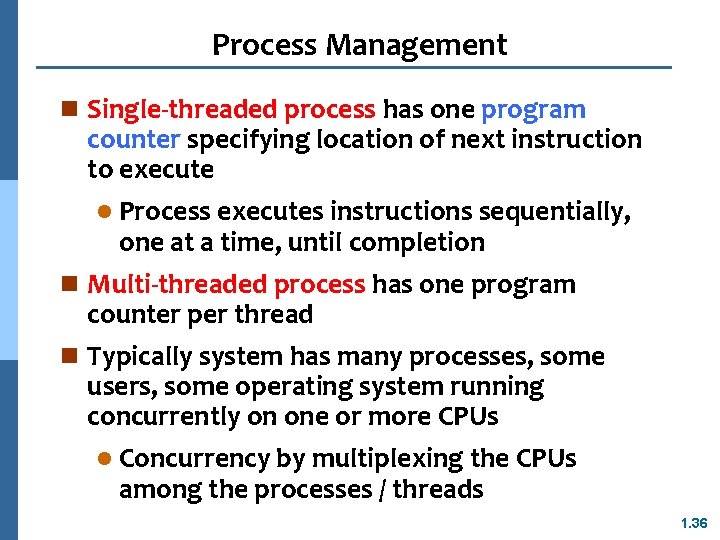 Process Management

Single-threaded process has one program counter specifying location of next instruction to execute

Process executes instructions sequentially, one at a time, until completion

Multi-threaded process has one program counter per thread

Typically system has many processes, some users, some operating system running concurrently on one or more CPUs

Concurrency by multiplexing the CPUs among the processes / threads

1.36